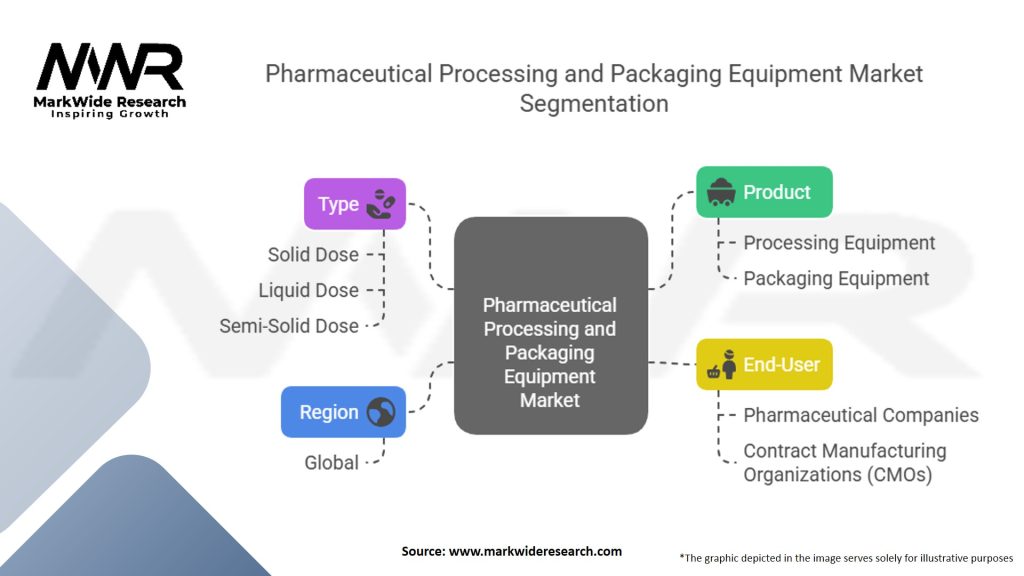 MWR
MarkWide Research
Inspiring Growth

Pharmaceutical Processing and Packaging Equipment Market Segmentation

Type

Solid Dose

Liquid Dose

Semi-Solid Dose

Region

Global

Pharmaceutical Processing and Packaging Equipment Market

Product

Processing Equipment

Packaging Equipment

End-User

Pharmaceutical Companies

Contract Manufacturing Organizations (CMOs)

Source: www.markwideresearch.com

*The graphic depicted in the image serves solely for illustrative purposes